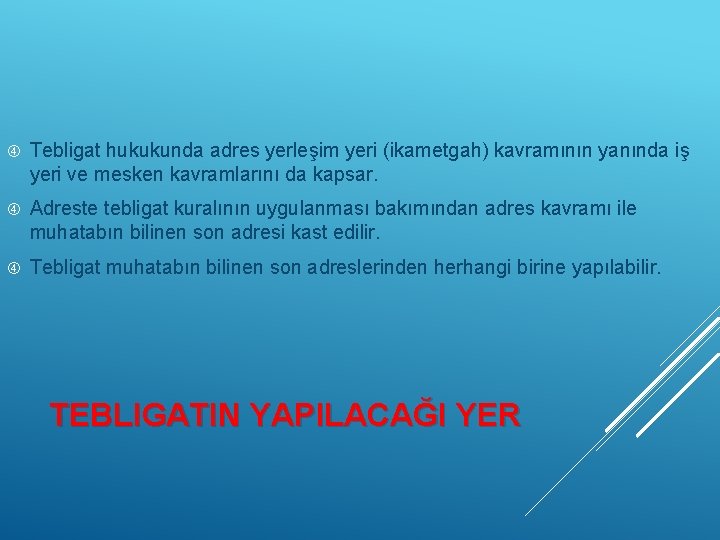 ④ Tebligat hukukunda adres yerleşim yeri (ikametgah) kavramının yanında iş yeri ve mesken kavramlarını da kapsar.

④ Adreste tebligat kuralının uygulanması bakımından adres kavramı ile muhatabın bilinen son adresi kast edilir.

④ Tebligat muhatabın bilinen son adreslerinden herhangi birine yapılabilir.

TEBLIGATIN YAPILACAĞI YER